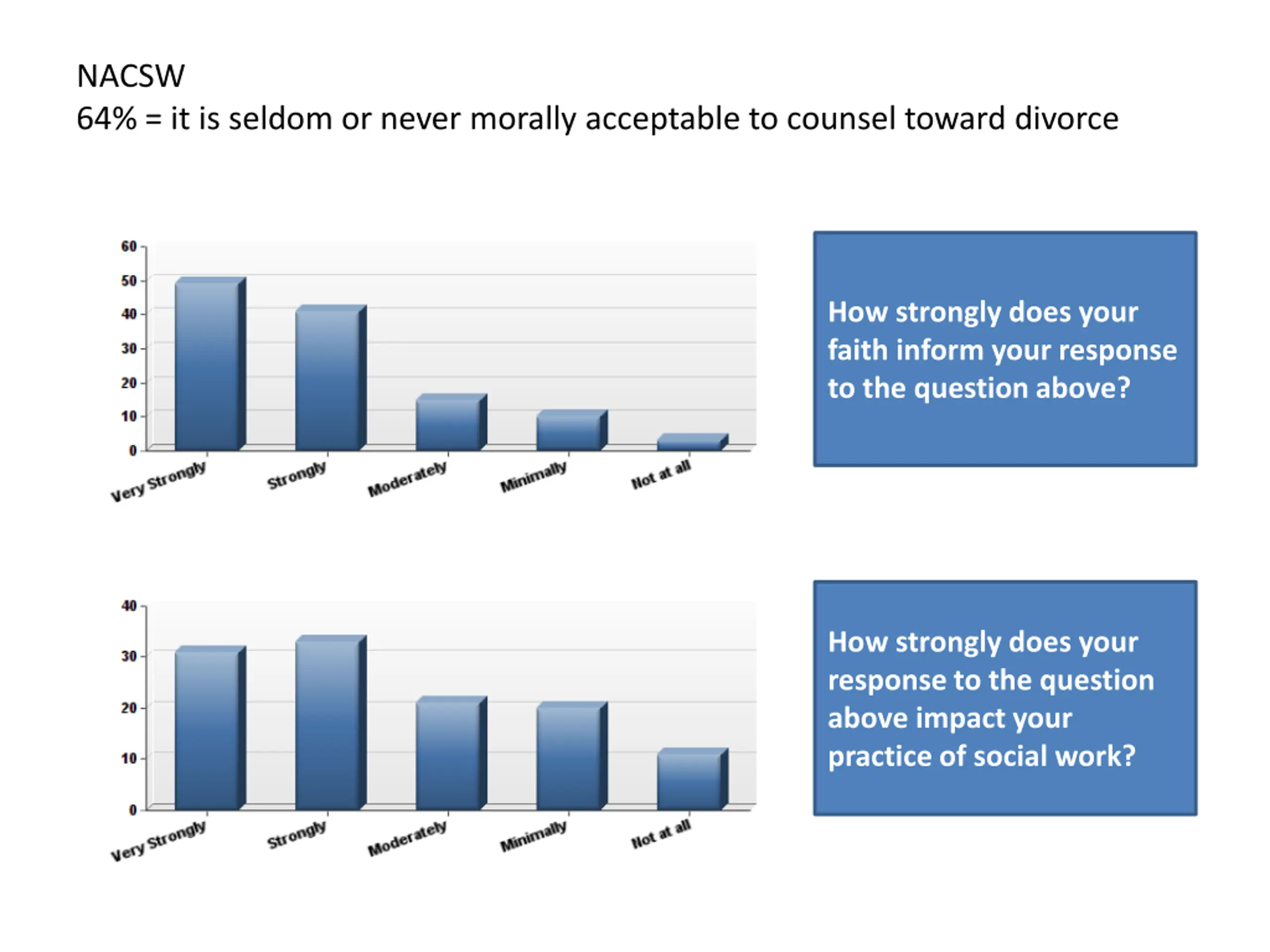 NACSW
64% = it is seldom or never morally acceptable to counsel toward divorce

60
50
40
30
20
10
0
Very Strongly
Strongly
Moderately
Minimally
Not at all

How strongly does your faith inform your response to the question above?

40
30
20
10
0
Very Strongly
Strongly
Moderately
Minimally
Not at all

How strongly does your response to the question above impact your practice of social work?